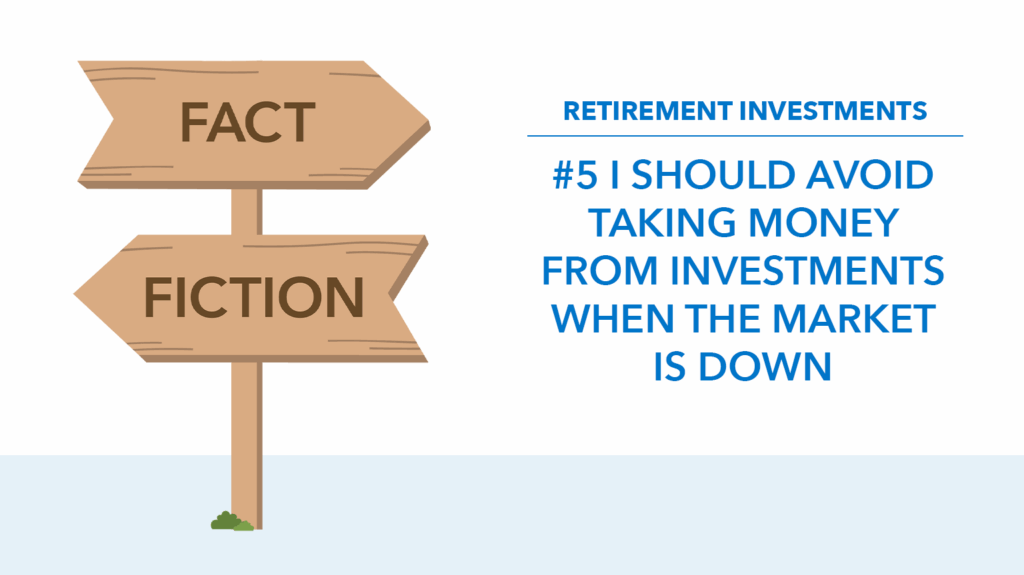 FACT

FICTION

RETIREMENT INVESTMENTS

#5 I SHOULD AVOID TAKING MONEY FROM INVESTMENTS WHEN THE MARKET IS DOWN